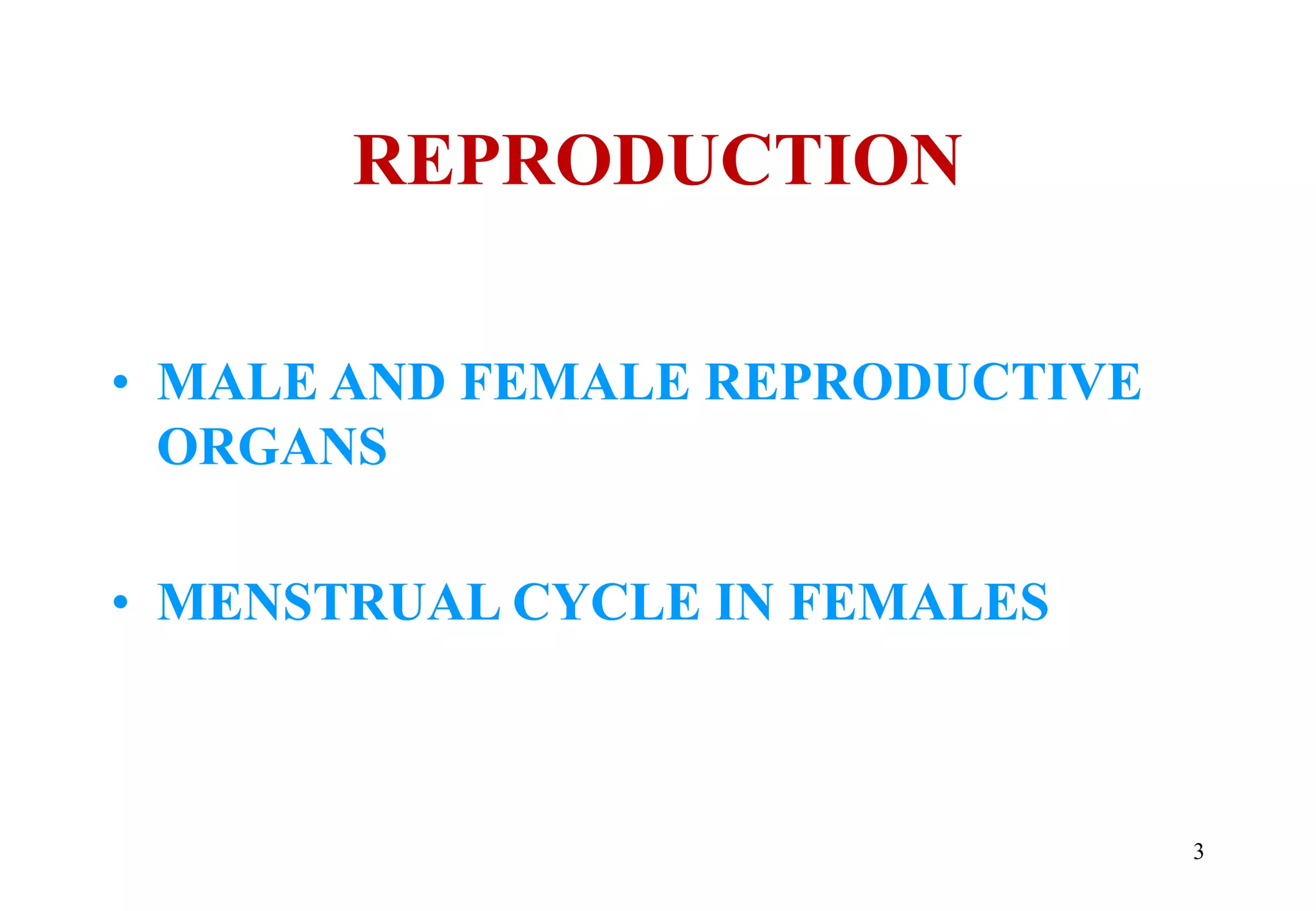 REPRODUCTION

• MALE AND FEMALE REPRODUCTIVE ORGANS

• MENSTRUAL CYCLE IN FEMALES

3